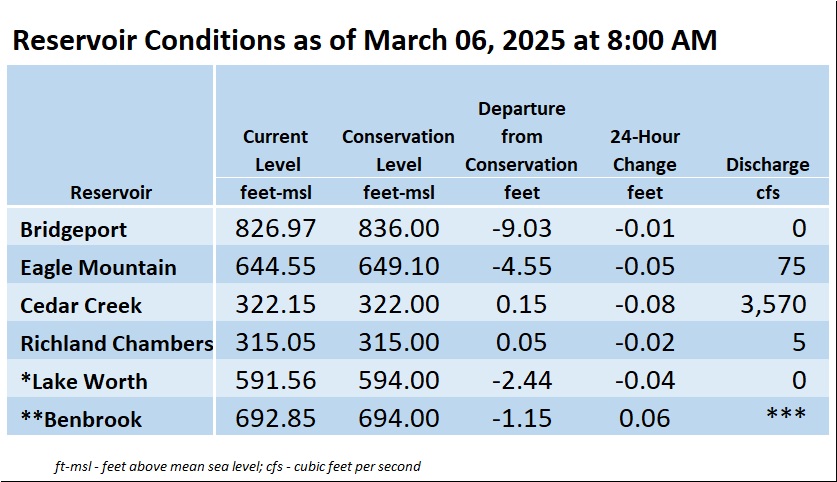 Reservoir Conditions as of March 06, 2025 at 8:00 AM

| Reservoir | Current Level feet-msl | Conservation Level feet-msl | Departure from Conservation feet | 24-Hour Change feet | Discharge cfs |
|---|---|---|---|---|---|
| Bridgeport | 826.97 | 836.00 | -9.03 | -0.01 | 0 |
| Eagle Mountain | 644.55 | 649.10 | -4.55 | -0.05 | 75 |
| Cedar Creek | 322.15 | 322.00 | 0.15 | -0.08 | 3,570 |
| Richland Chambers | 315.05 | 315.00 | 0.05 | -0.02 | 5 |
| *Lake Worth | 591.56 | 594.00 | -2.44 | -0.04 | 0 |
| **Benbrook | 692.85 | 694.00 | -1.15 | 0.06 | *** |

ft-msl - feet above mean sea level; cfs - cubic feet per second